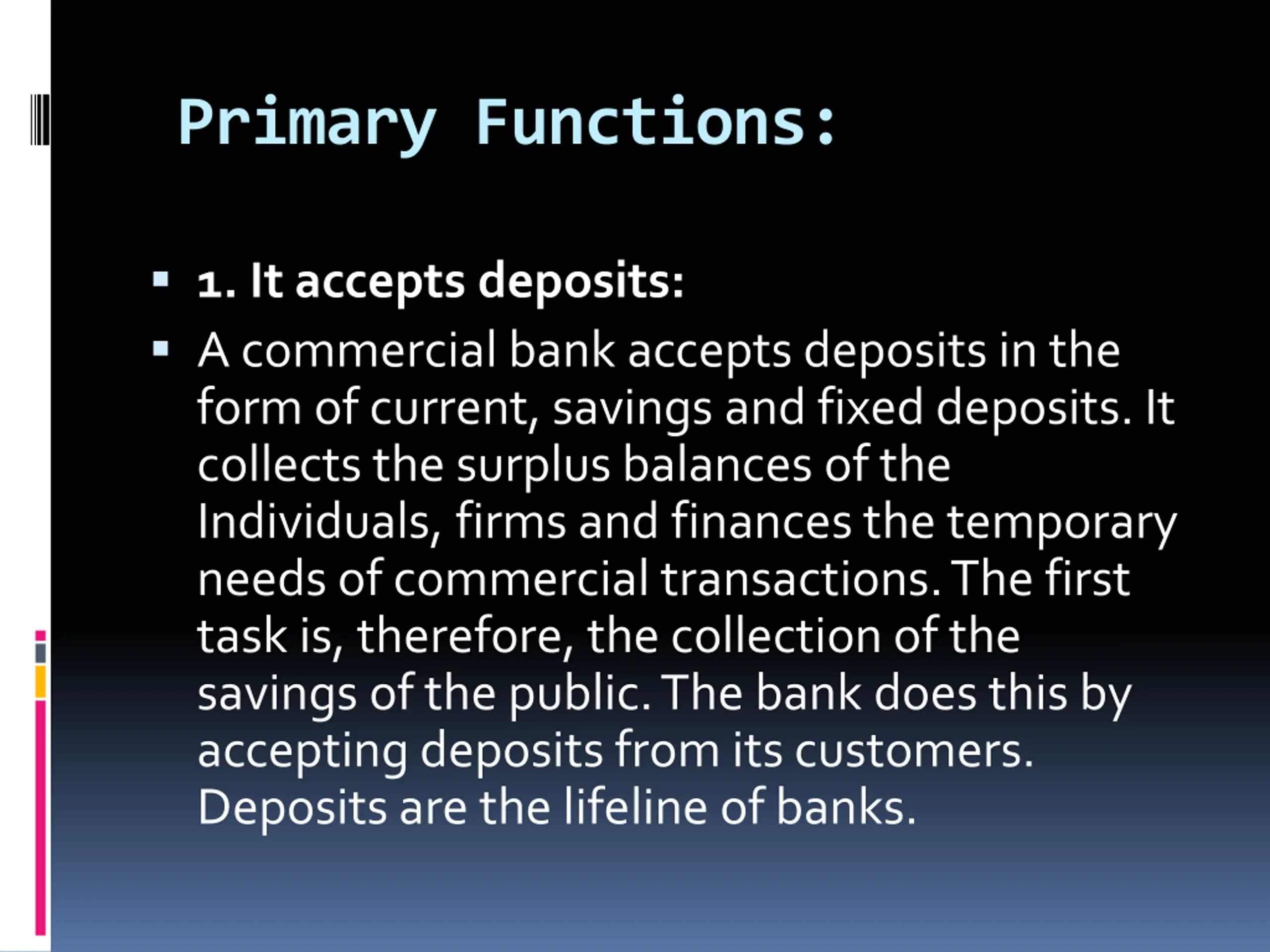 Primary Functions:

▪ 1. It accepts deposits:

▪ A commercial bank accepts deposits in the form of current, savings and fixed deposits. It collects the surplus balances of the Individuals, firms and finances the temporary needs of commercial transactions. The first task is, therefore, the collection of the savings of the public. The bank does this by accepting deposits from its customers. Deposits are the lifeline of banks.